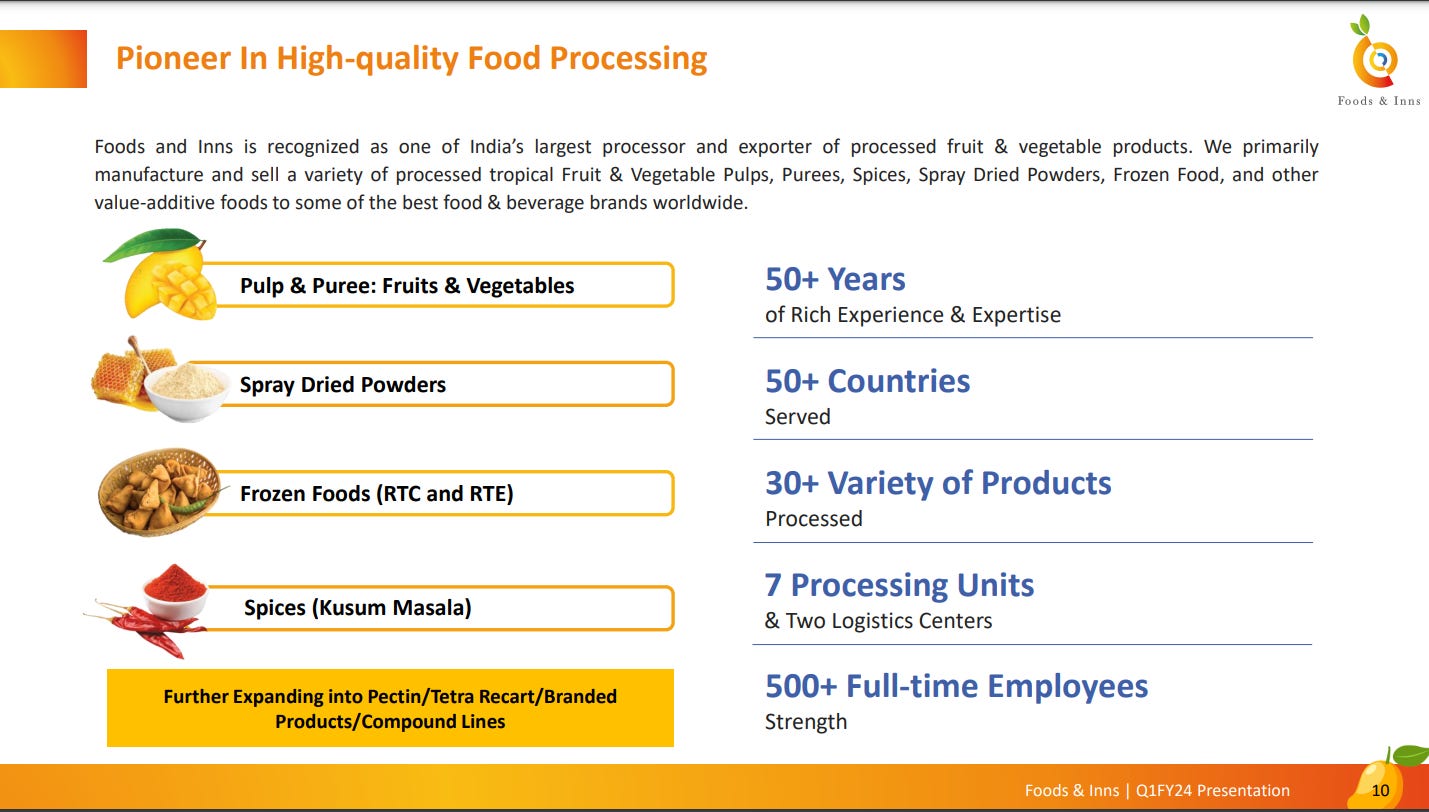 Pioneer In High-quality Food Processing

Foods & Inns

Foods and Inns is recognized as one of India's largest processor and exporter of processed fruit & vegetable products. We primarily manufacture and sell a variety of processed tropical Fruit & Vegetable Pulps, Purees, Spices, Spray Dried Powders, Frozen Food, and other value-additive foods to some of the best food & beverage brands worldwide.

Pulp & Puree: Fruits & Vegetables

Spray Dried Powders

Frozen Foods (RTC and RTE)

Spices (Kusum Masala)

Further Expanding into Pectin/Tetra Recart/Branded Products/Compound Lines

50+ Years
of Rich Experience & Expertise

50+ Countries
Served

30+ Variety of Products
Processed

7 Processing Units
& Two Logistics Centers

500+ Full-time Employees
Strength

Foods & Inns | Q1FY24 Presentation 10